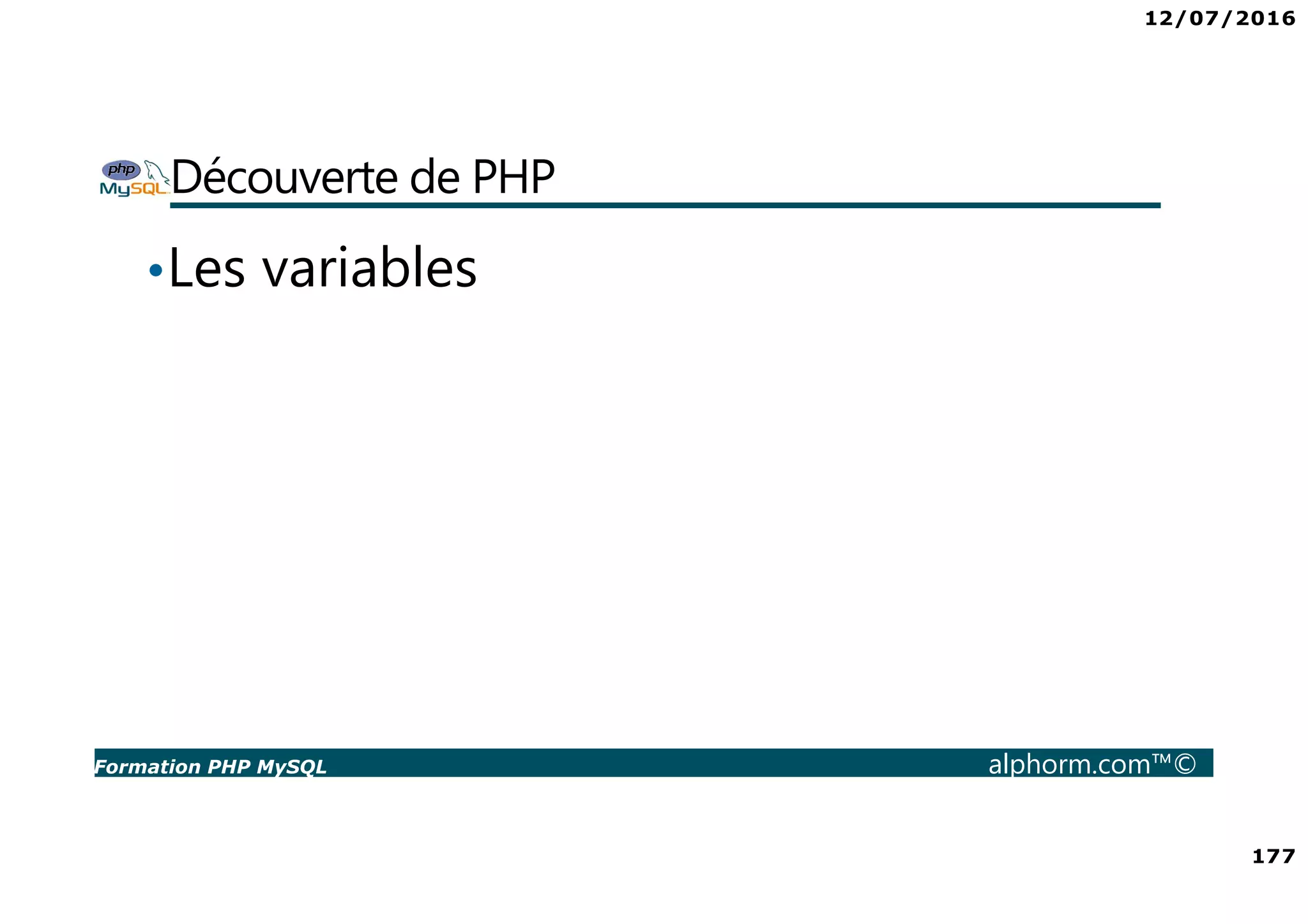 12/07/2016

php MySQL Découverte de PHP

• Les variables

Formation PHP MySQL alphorm.com™©

177